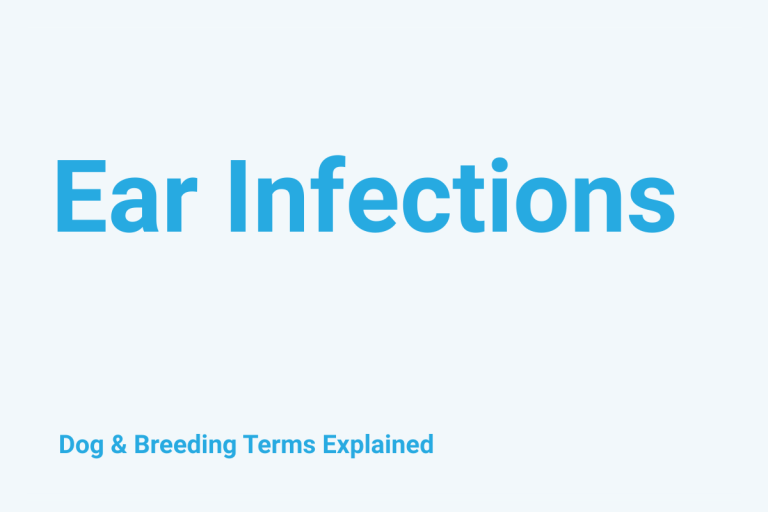 Ear Infections

Dog & Breeding Terms Explained